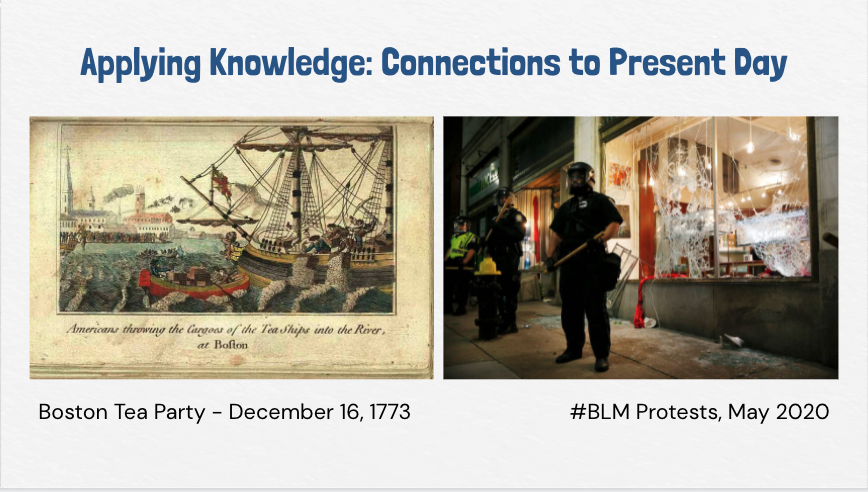 Applying Knowledge: Connections to Present Day

Americans throwing the Cargoes of the Tea Ships into the River, at Boston

Boston Tea Party - December 16, 1773

#BLM Protests, May 2020